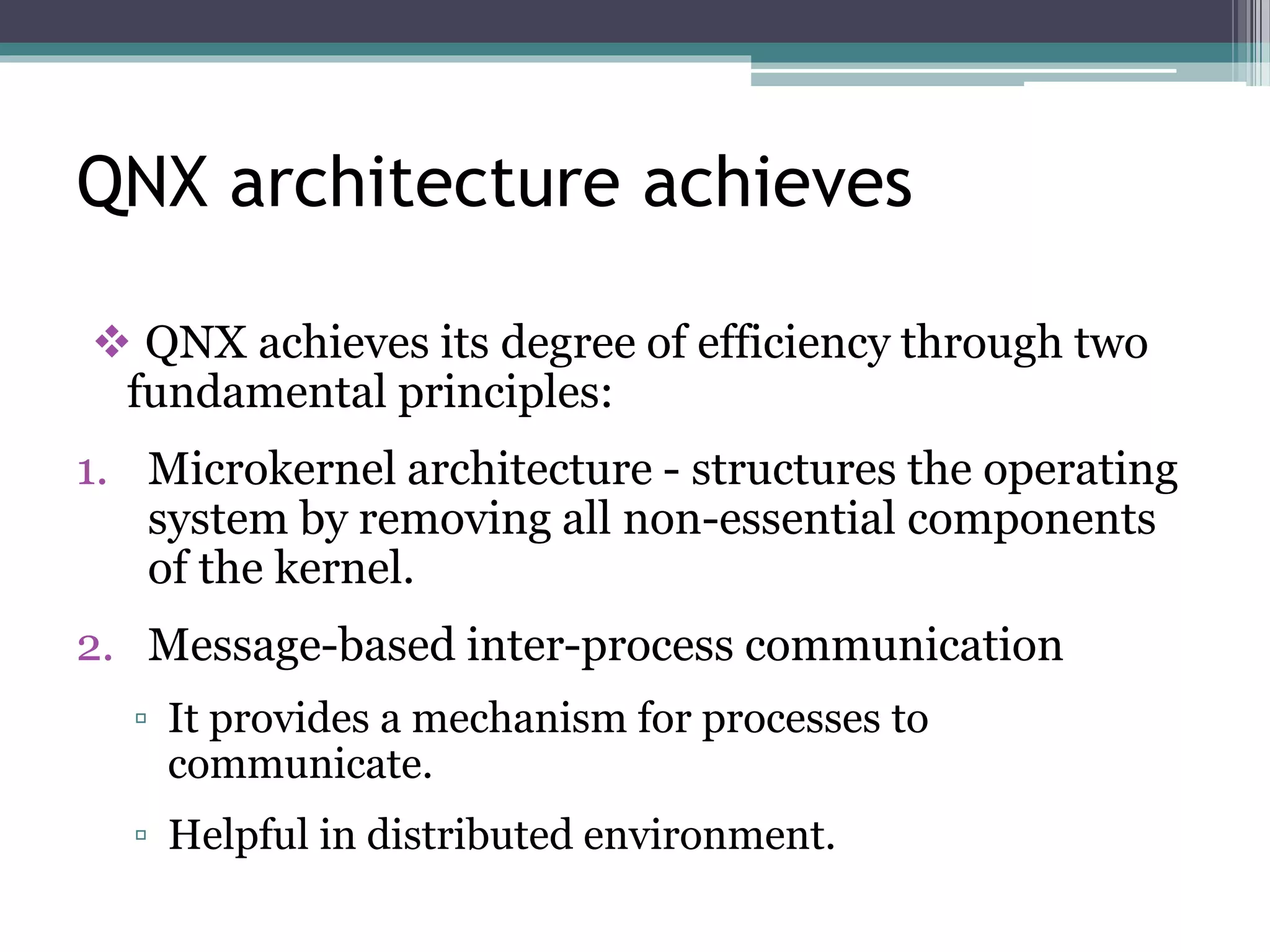 QNX architecture achieves

❖ QNX achieves its degree of efficiency through two fundamental principles:

1. Microkernel architecture - structures the operating system by removing all non-essential components of the kernel.

2. Message-based inter-process communication

▫ It provides a mechanism for processes to communicate.

▫ Helpful in distributed environment.